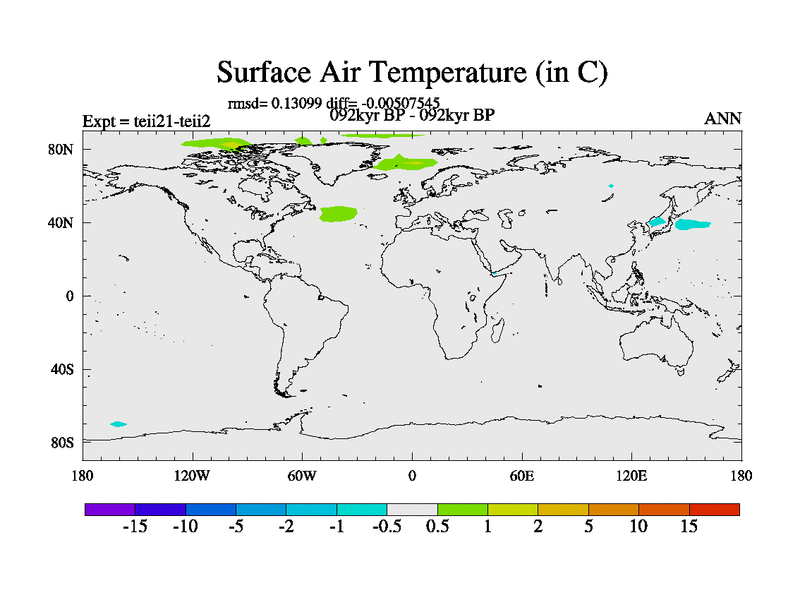 Surface Air Temperature (in C)

rmsd= 0.13099 diff= -0.00507545

Expt = teii21-teii2

092kyr BP - 092kyr BP

ANN

80N

40N

0

40S

80S

180

120W

60W

0

60E

120E

180

-15 -10 -5 -2 -1 -0.5 0.5 1 2 5 10 15